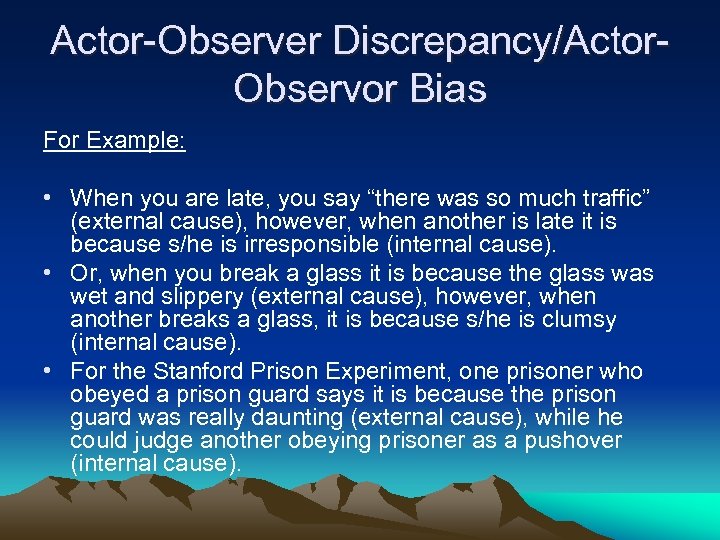 Actor-Observer Discrepancy/Actor-Observor Bias

For Example:

• When you are late, you say “there was so much traffic” (external cause), however, when another is late it is because s/he is irresponsible (internal cause).
• Or, when you break a glass it is because the glass was wet and slippery (external cause), however, when another breaks a glass, it is because s/he is clumsy (internal cause).
• For the Stanford Prison Experiment, one prisoner who obeyed a prison guard says it is because the prison guard was really daunting (external cause), while he could judge another obeying prisoner as a pushover (internal cause).